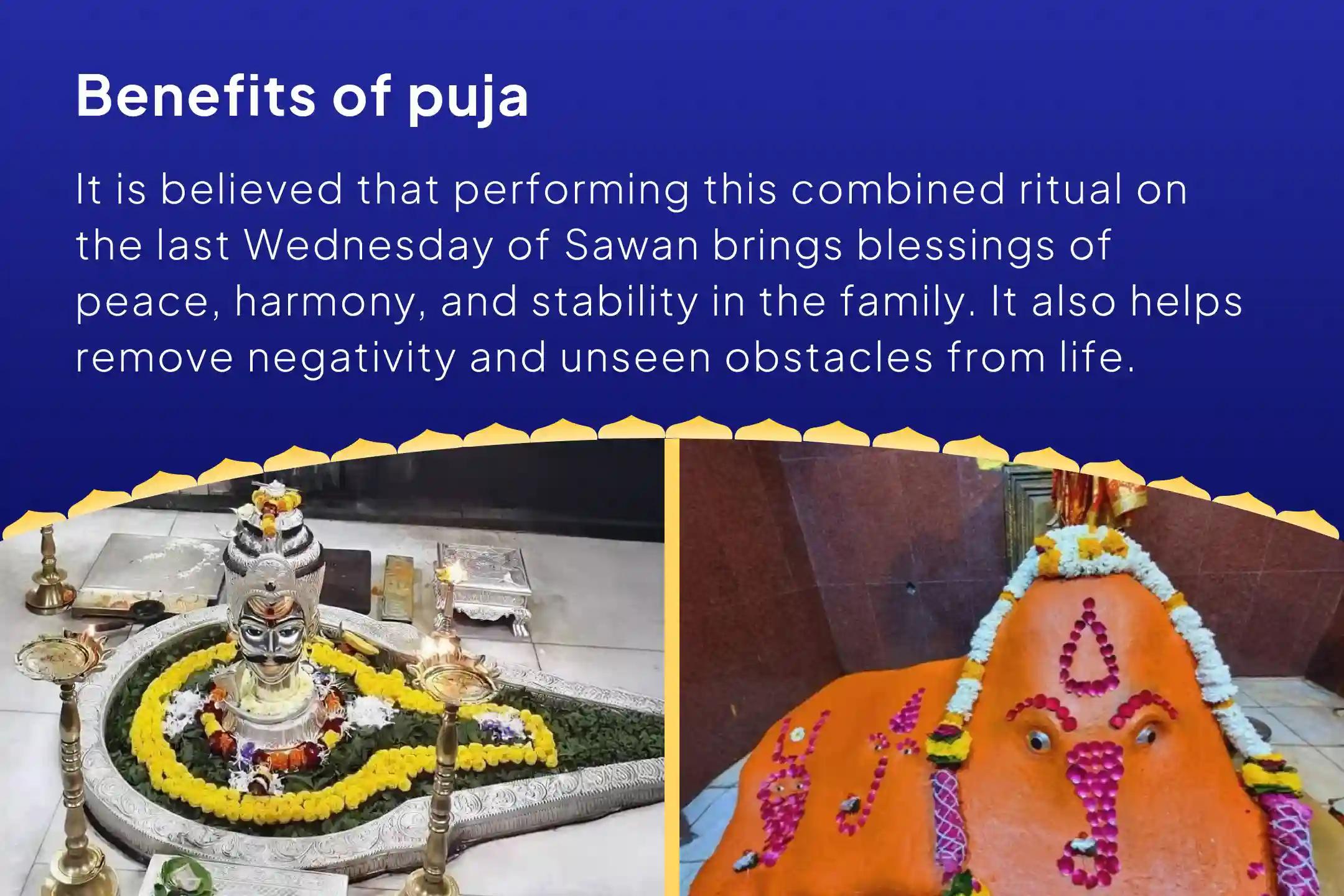 Benefits of puja

It is believed that performing this combined ritual on the last Wednesday of Sawan brings blessings of peace, harmony, and stability in the family. It also helps remove negativity and unseen obstacles from life.